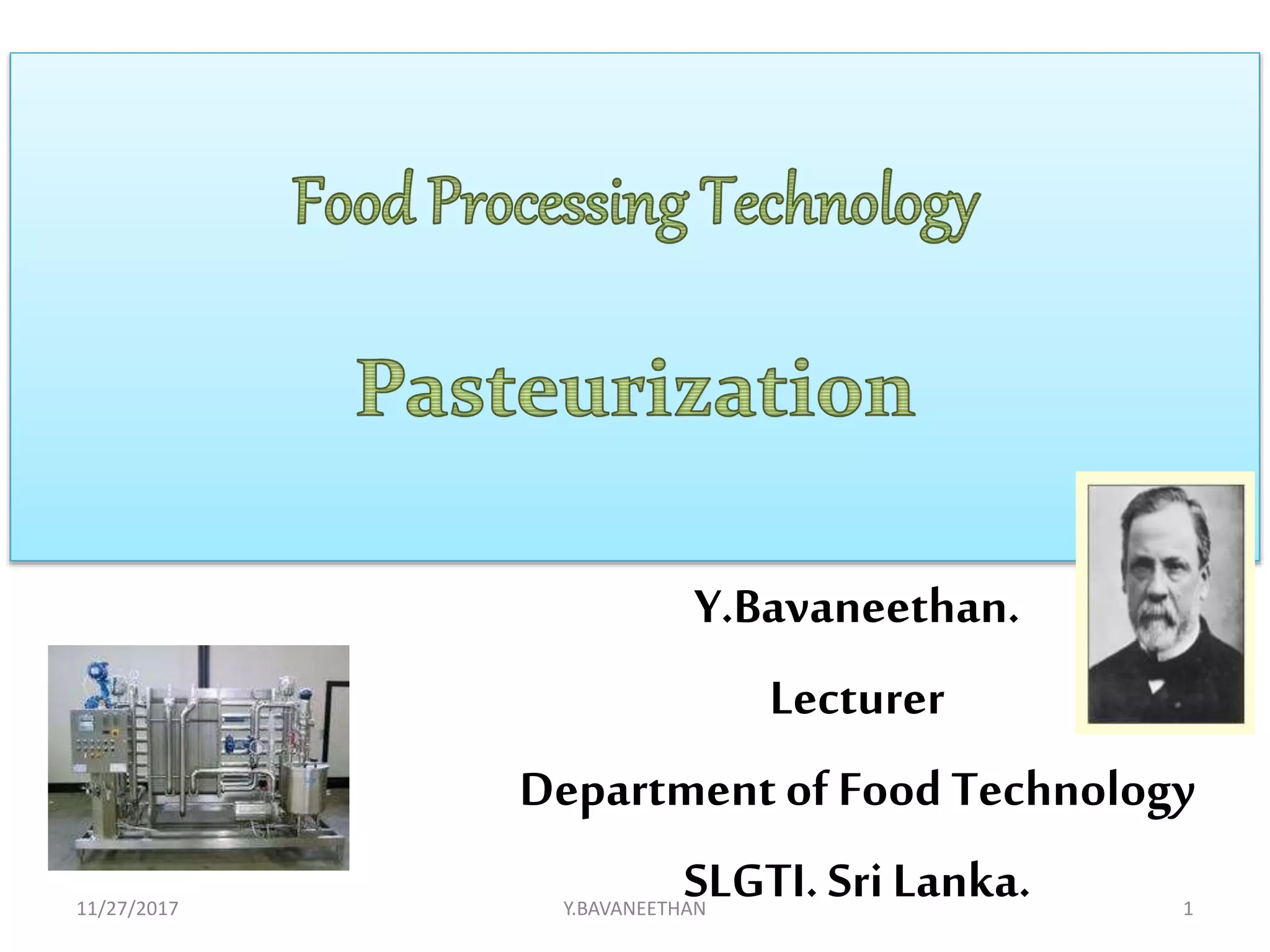 Food Processing Technology

Pasteurization

Y.Bavaneethan.

Lecturer

Department of Food Technology

SLGTI. Sri Lanka.

11/27/2017

Y.BAVANEETHAN

1